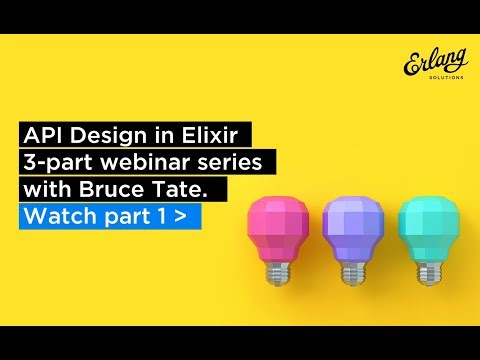 Erlang
SOLUTIONS

API Design in Elixir
3-part webinar series
with Bruce Tate.
Watch part 1 >